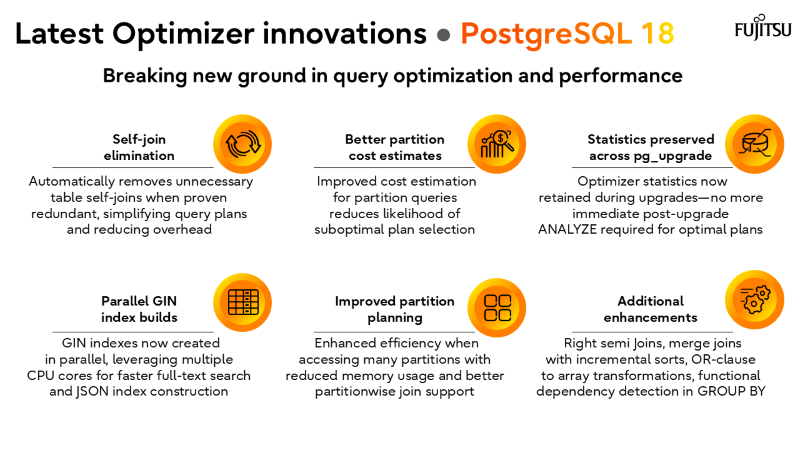 Latest Optimizer innovations • PostgreSQL 18

FUJITSU

Breaking new ground in query optimization and performance

Self-join elimination

Automatically removes unnecessary table self-joins when proven redundant, simplifying query plans and reducing overhead

Better partition cost estimates

Improved cost estimation for partition queries reduces likelihood of suboptimal plan selection

Statistics preserved across pg_upgrade

Optimizer statistics now retained during upgrades—no more immediate post-upgrade ANALYZE required for optimal plans

Parallel GIN index builds

GIN indexes now created in parallel, leveraging multiple CPU cores for faster full-text search and JSON index construction

Improved partition planning

Enhanced efficiency when accessing many partitions with reduced memory usage and better partitionwise join support

Additional enhancements

Right semi Joins, merge joins with incremental sorts, OR-clause to array transformations, functional dependency detection in GROUP BY